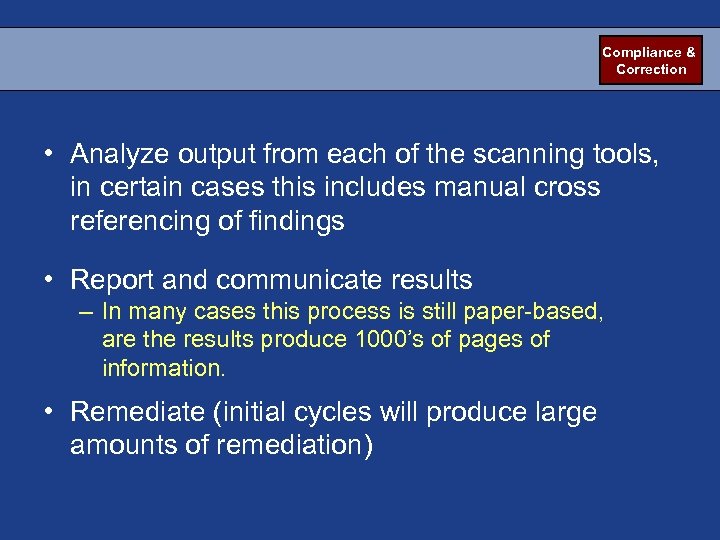 Compliance & Correction

• Analyze output from each of the scanning tools, in certain cases this includes manual cross referencing of findings

• Report and communicate results
– In many cases this process is still paper-based, are the results produce 1000's of pages of information.

• Remediate (initial cycles will produce large amounts of remediation)